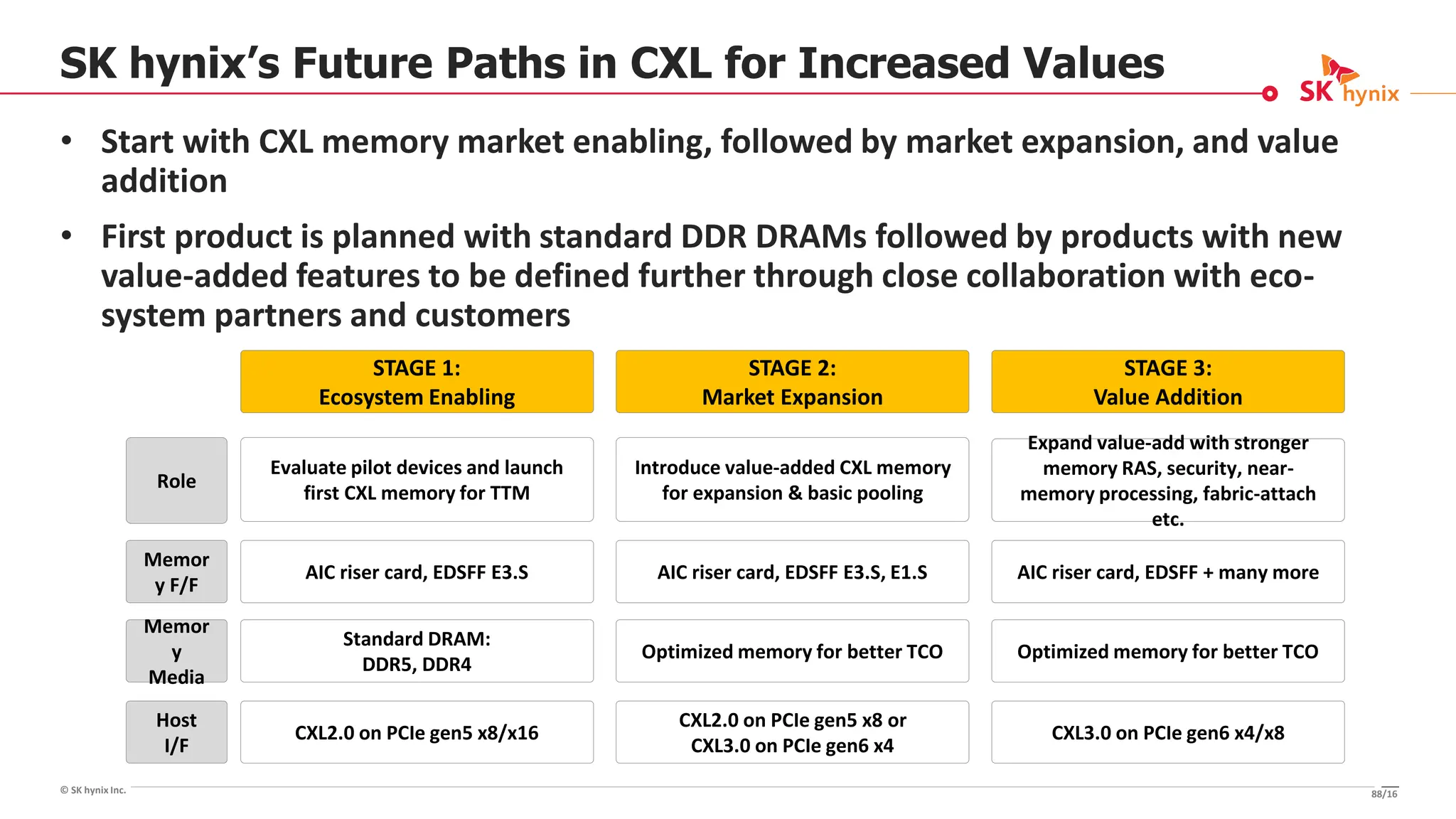 SK hynix's Future Paths in CXL for Increased Values

SK hynix

• Start with CXL memory market enabling, followed by market expansion, and value addition

• First product is planned with standard DDR DRAMs followed by products with new value-added features to be defined further through close collaboration with eco-system partners and customers

| | STAGE 1: Ecosystem Enabling | STAGE 2: Market Expansion | STAGE 3: Value Addition |
|---|---|---|---|
| Role | Evaluate pilot devices and launch first CXL memory for TTM | Introduce value-added CXL memory for expansion & basic pooling | Expand value-add with stronger memory RAS, security, near-memory processing, fabric-attach etc. |
| Memory F/F | AIC riser card, EDSFF E3.S | AIC riser card, EDSFF E3.S, E1.S | AIC riser card, EDSFF + many more |
| Memory Media | Standard DRAM: DDR5, DDR4 | Optimized memory for better TCO | Optimized memory for better TCO |
| Host I/F | CXL2.0 on PCIe gen5 x8/x16 | CXL2.0 on PCIe gen5 x8 or CXL3.0 on PCIe gen6 x4 | CXL3.0 on PCIe gen6 x4/x8 |

© SK hynix Inc.

88/16